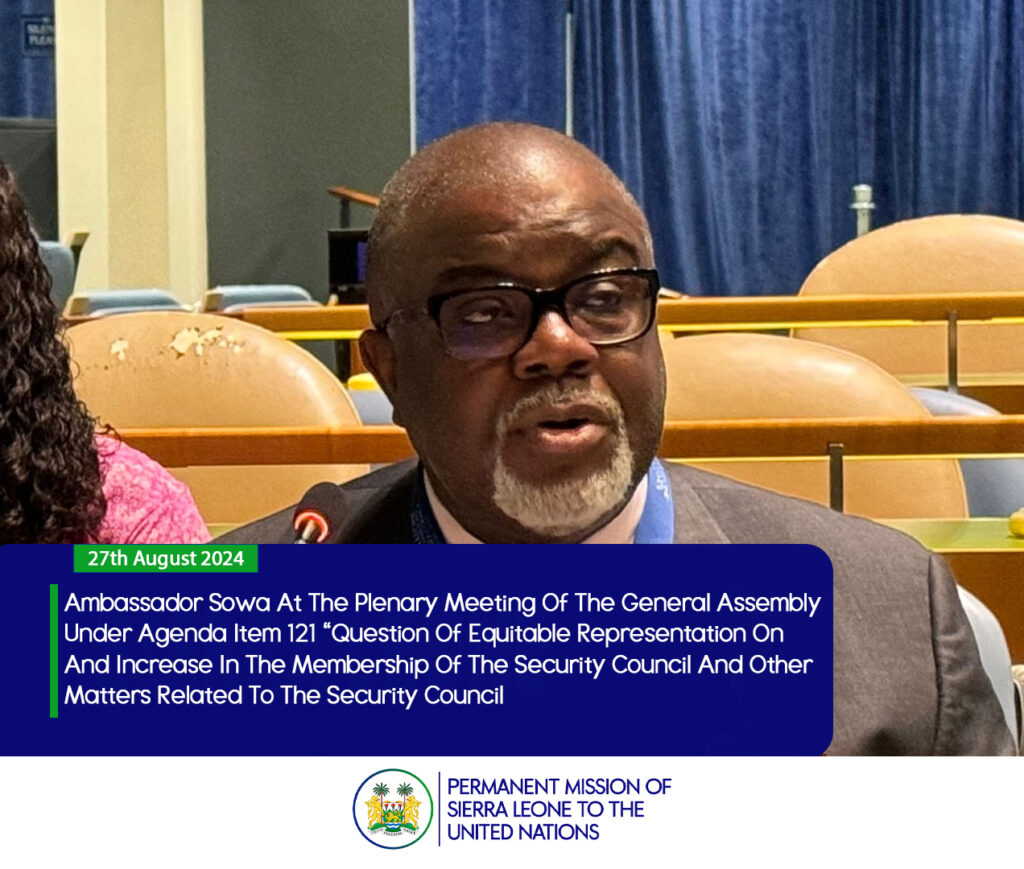 27th August 2024

Ambassador Sowa At The Plenary Meeting Of The General Assembly Under Agenda Item 121 “Question Of Equitable Representation On And Increase In The Membership Of The Security Council And Other Matters Related To The Security Council

PERMANENT MISSION OF SIERRA LEONE TO THE UNITED NATIONS